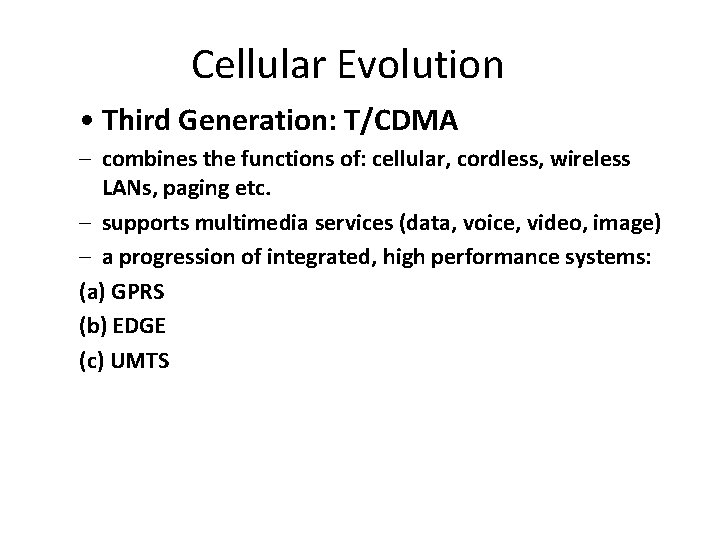 Cellular Evolution

• Third Generation: T/CDMA

– combines the functions of: cellular, cordless, wireless LANs, paging etc.

– supports multimedia services (data, voice, video, image)

– a progression of integrated, high performance systems:

(a) GPRS

(b) EDGE

(c) UMTS